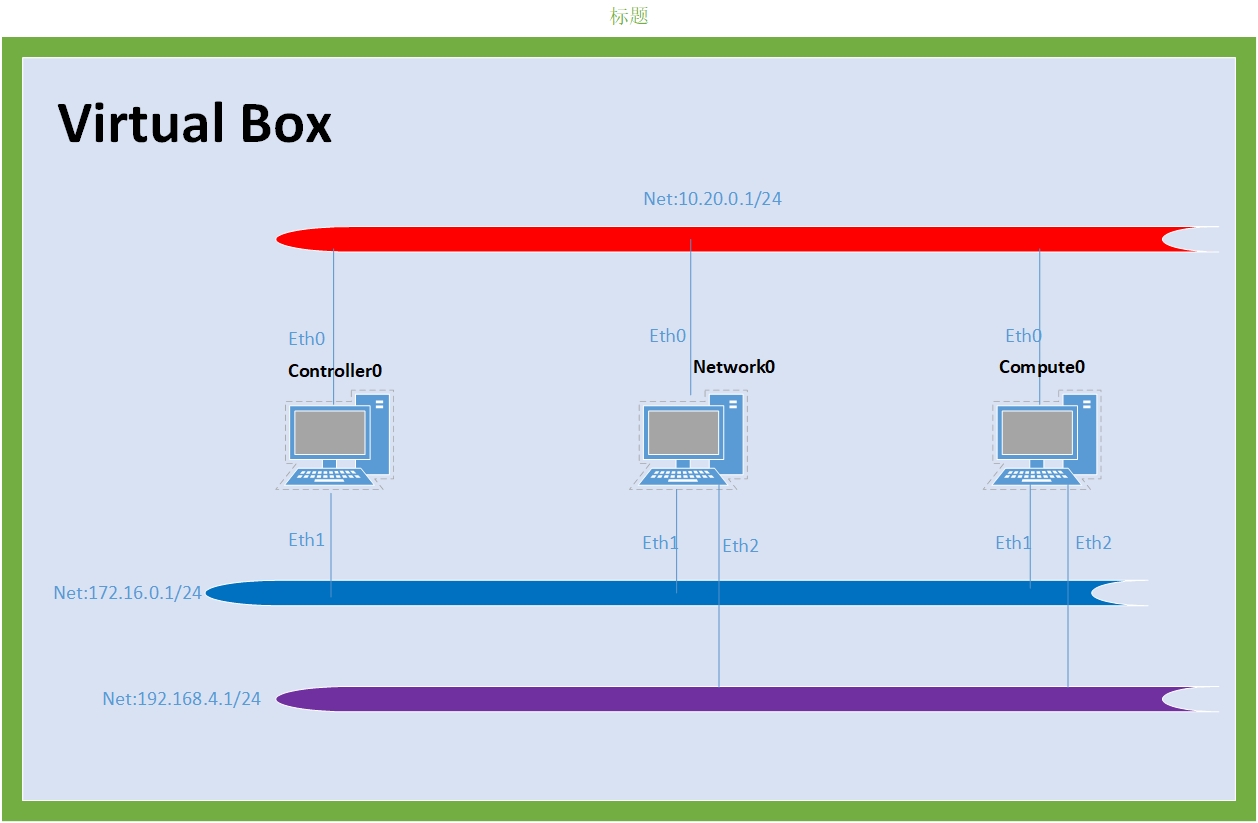 标题

Virtual Box

Net:10.20.0.1/24

Eth0
Controller0

Eth0
Network0

Eth0
Compute0

Eth1

Eth1
Eth2

Eth1
Eth2

Net:172.16.0.1/24

Net:192.168.4.1/24